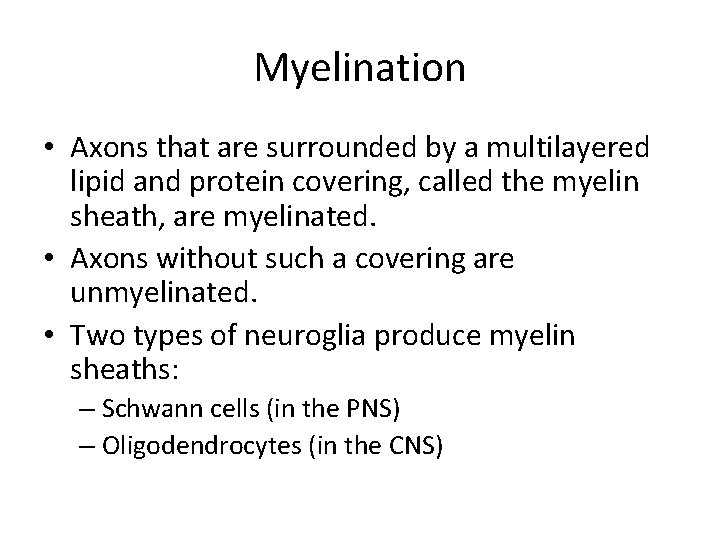 Myelination

• Axons that are surrounded by a multilayered lipid and protein covering, called the myelin sheath, are myelinated.
• Axons without such a covering are unmyelinated.
• Two types of neuroglia produce myelin sheaths:
– Schwann cells (in the PNS)
– Oligodendrocytes (in the CNS)